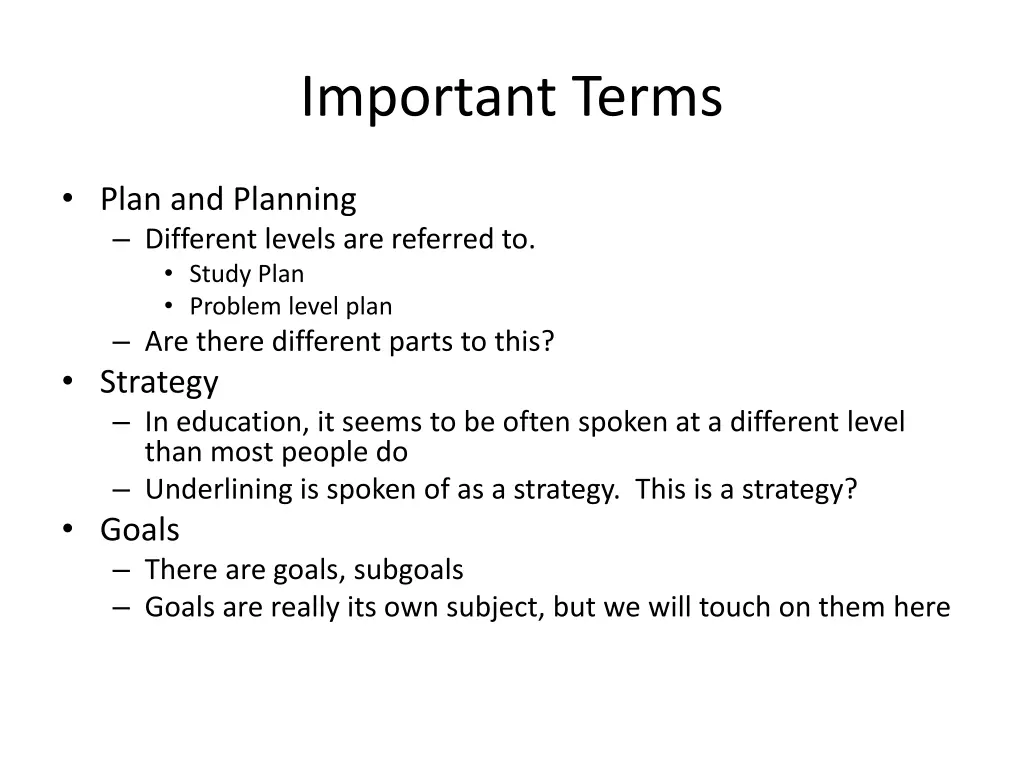 Important Terms

• Plan and Planning
  – Different levels are referred to.
    • Study Plan
    • Problem level plan
  – Are there different parts to this?
• Strategy
  – In education, it seems to be often spoken at a different level than most people do
  – Underlining is spoken of as a strategy.  This is a strategy?
• Goals
  – There are goals, subgoals
  – Goals are really its own subject, but we will touch on them here